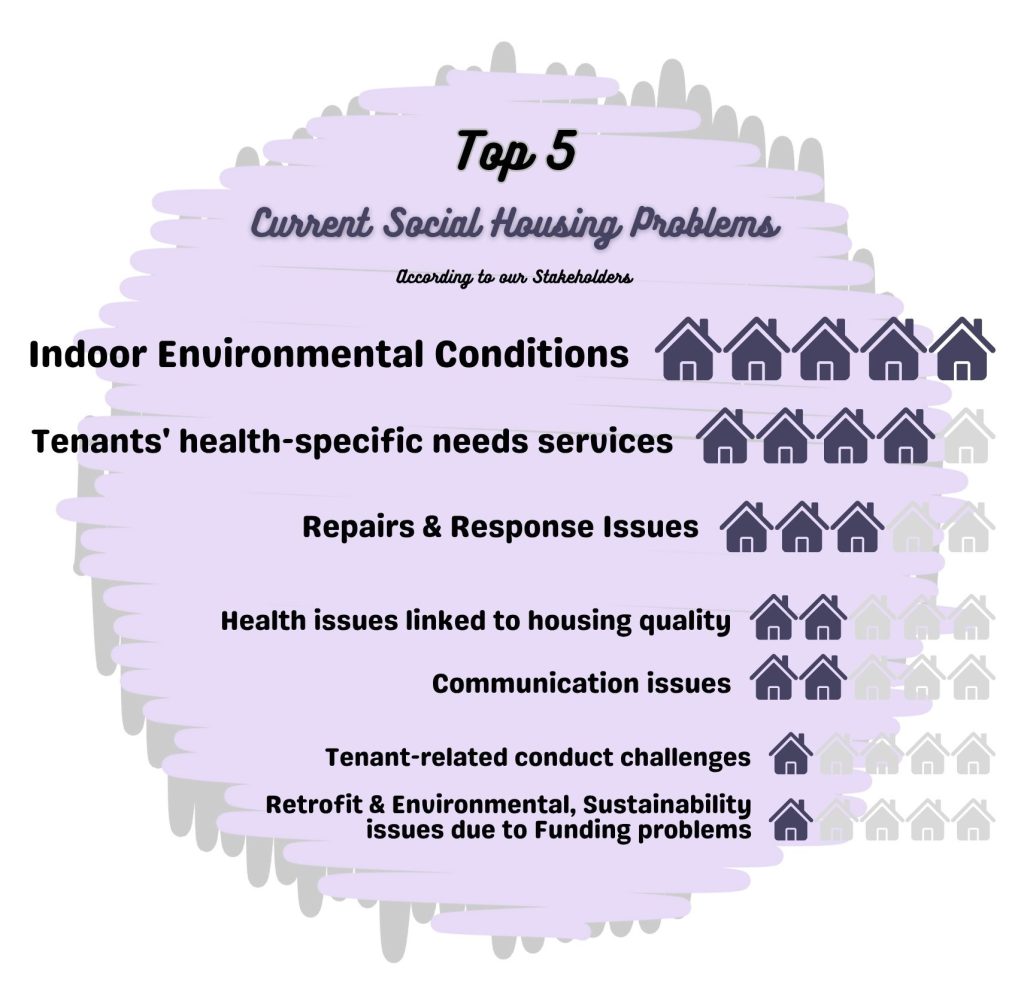 Top 5

Current Social Housing Problems

According to our Stakeholders

Indoor Environmental Conditions

Tenants' health-specific needs services

Repairs & Response Issues

Health issues linked to housing quality

Communication issues

Tenant-related conduct challenges

Retrofit & Environmental, Sustainability issues due to Funding problems